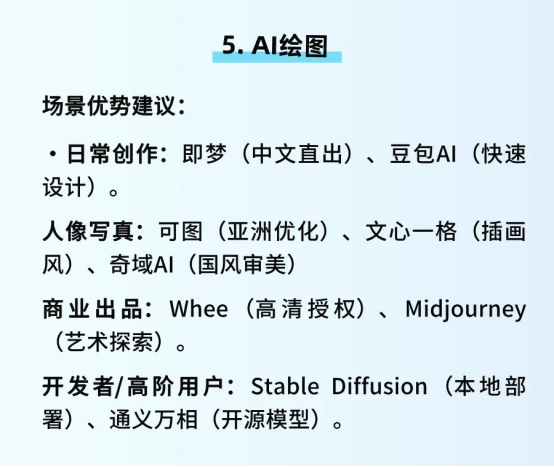 5. AI绘图

场景优势建议：

· 日常创作：即梦（中文直出）、豆包AI（快速设计）。

人像写真：可图（亚洲优化）、文心一格（插画风）、奇域AI（国风审美）

商业出品：Whee（高清授权）、Midjourney（艺术探索）。

开发者/高阶用户：Stable Diffusion（本地部署）、通义万相（开源模型）。